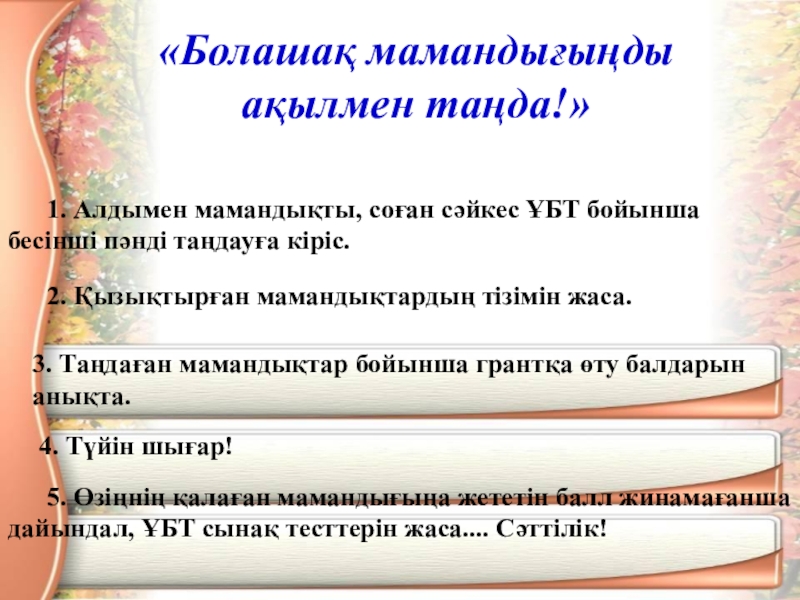 «Болашақ мамандығыңды ақылмен таңда!»

1. Алдымен мамандықты, соған сәйкес ҰБТ бойынша бесінші пәнді таңдауға кіріс.

2. Қызықтырған мамандықтардың тізімін жаса.

3. Таңдаған мамандықтар бойынша грантқа өту балдарын анықта.

4. Түйін шығар!

5. Өзіңнің қалаған мамандығыңа жететін балл жинамағанша дайындал, ҰБТ сынақ тесттерін жаса.... Сәттілік!